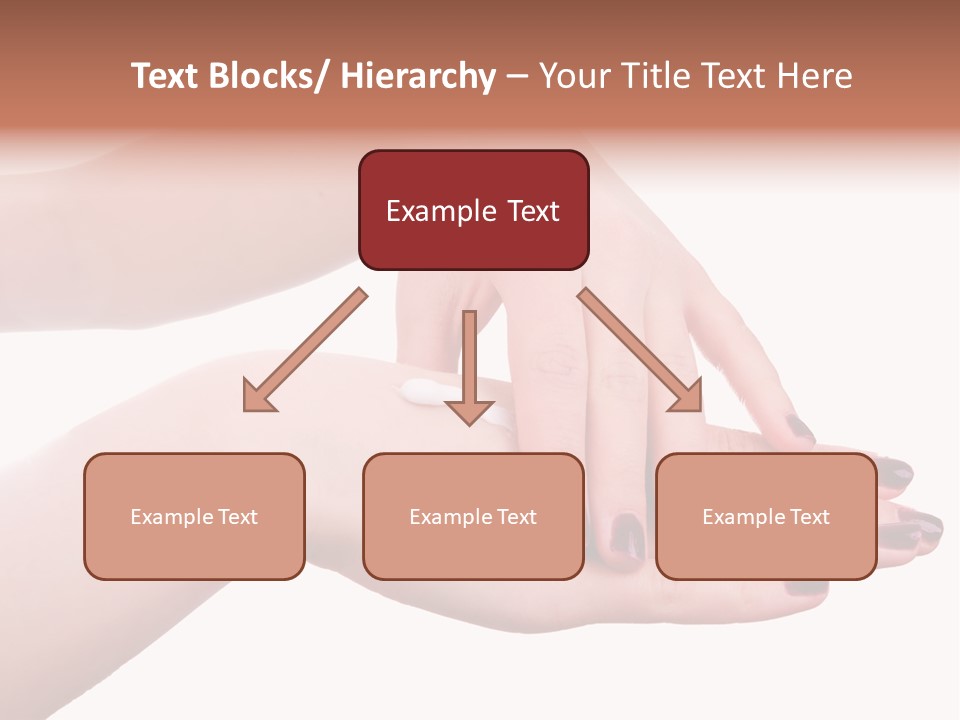 Text Blocks/ Hierarchy – Your Title Text Here

Example Text

Example Text

Example Text

Example Text